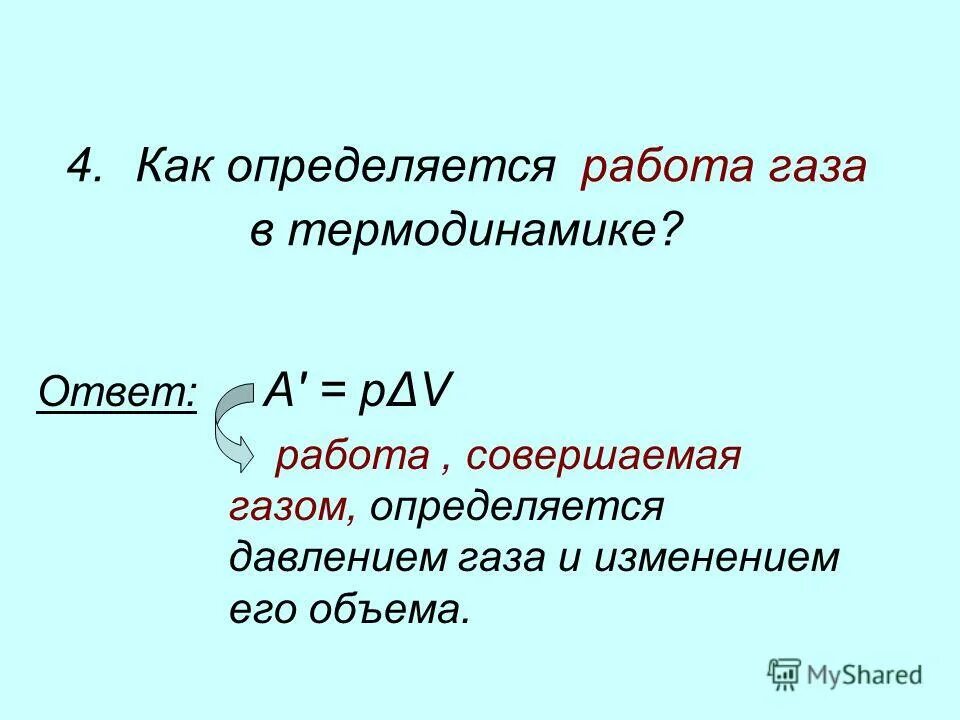 4. Как определяется работа газа в термодинамике?

Ответ: $A' = p\Delta V$

работа , совершаемая газом, определяется давлением газа и изменением его объема.

MyShared